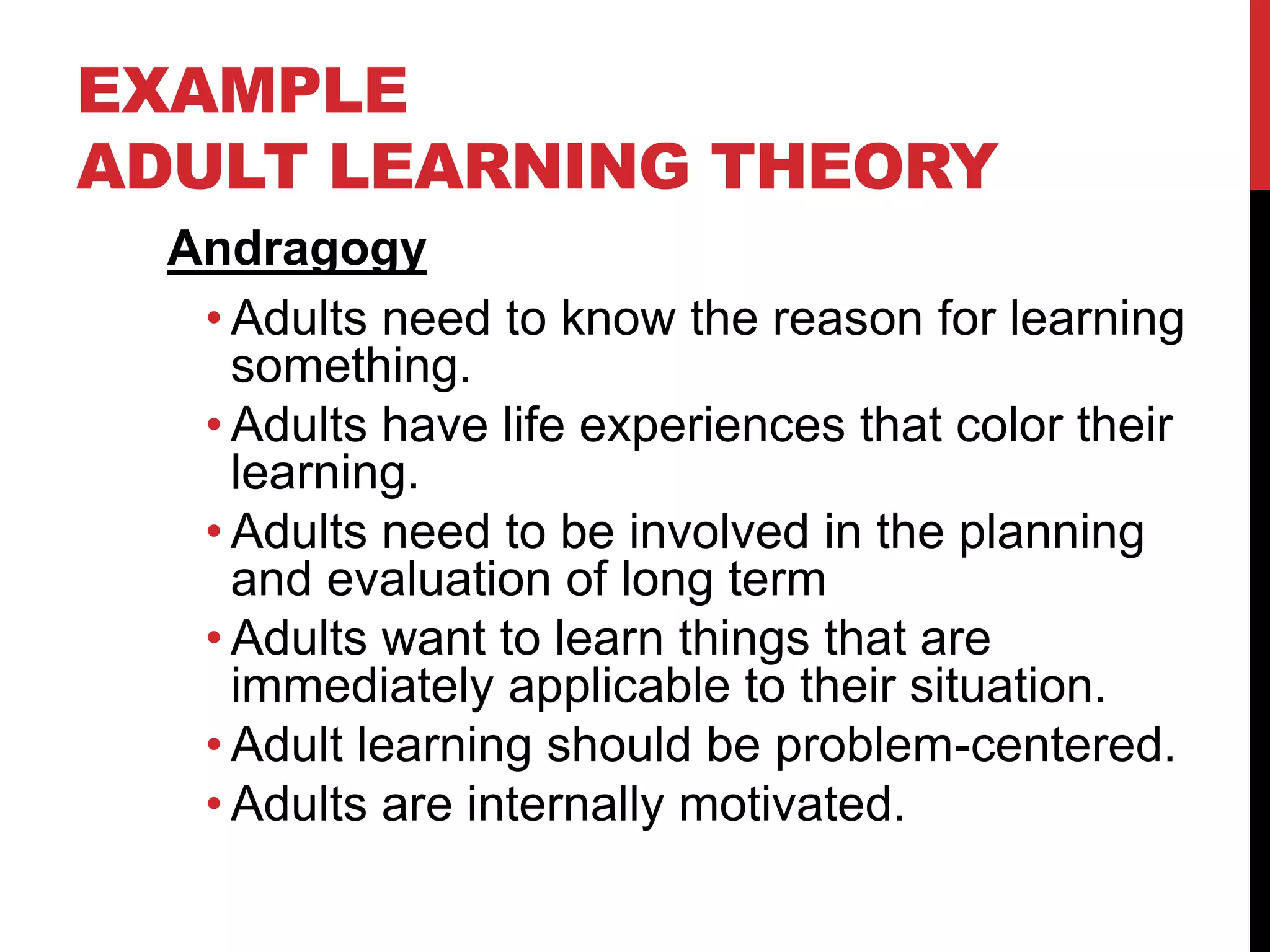 EXAMPLE
ADULT LEARNING THEORY

Andragogy

• Adults need to know the reason for learning something.
• Adults have life experiences that color their learning.
• Adults need to be involved in the planning and evaluation of long term
• Adults want to learn things that are immediately applicable to their situation.
• Adult learning should be problem-centered.
• Adults are internally motivated.